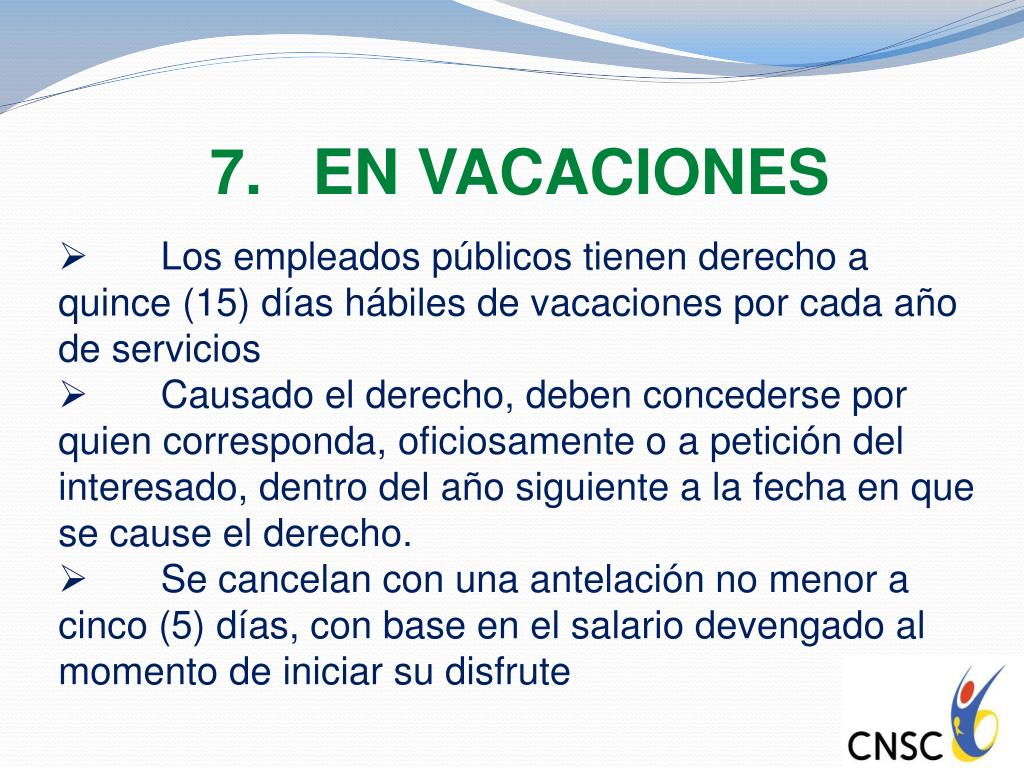 7. EN VACACIONES

➢ Los empleados públicos tienen derecho a quince (15) días hábiles de vacaciones por cada año de servicios

➢ Causado el derecho, deben concederse por quien corresponda, oficiosamente o a petición del interesado, dentro del año siguiente a la fecha en que se cause el derecho.

➢ Se cancelan con una antelación no menor a cinco (5) días, con base en el salario devengado al momento de iniciar su disfrute

CNSC